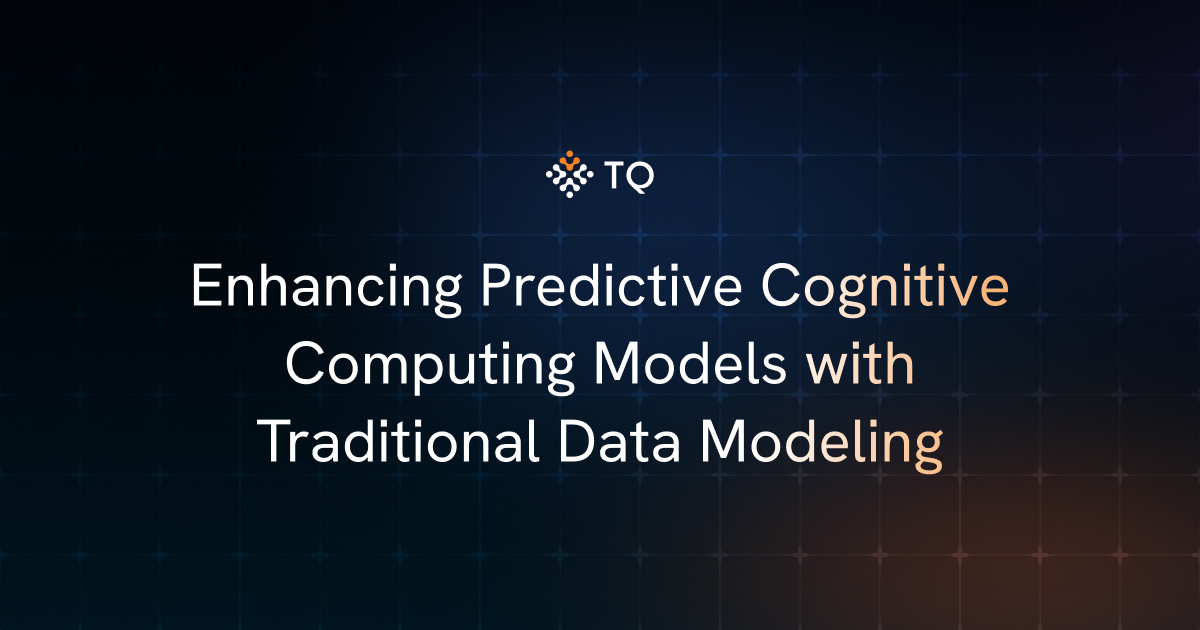 TQ

Enhancing Predictive Cognitive Computing Models with Traditional Data Modeling